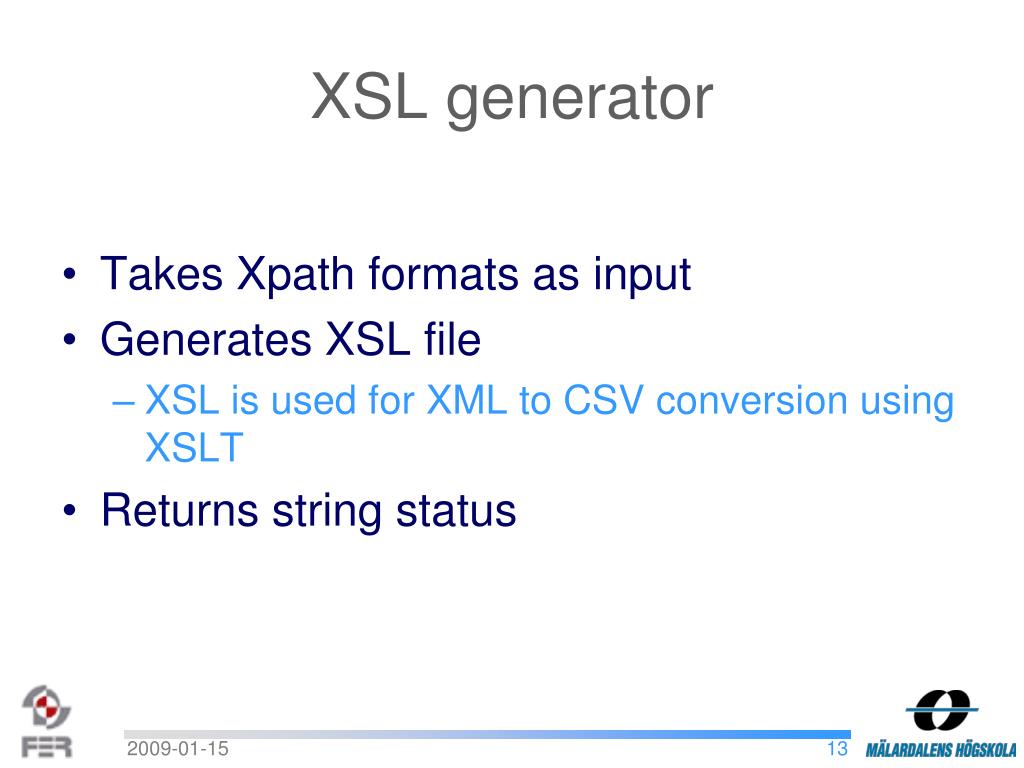 XSL generator

• Takes Xpath formats as input
• Generates XSL file
– XSL is used for XML to CSV conversion using XSLT
• Returns string status

FER
2009-01-15
13
MÄLARDALENS HÖGSKOLA